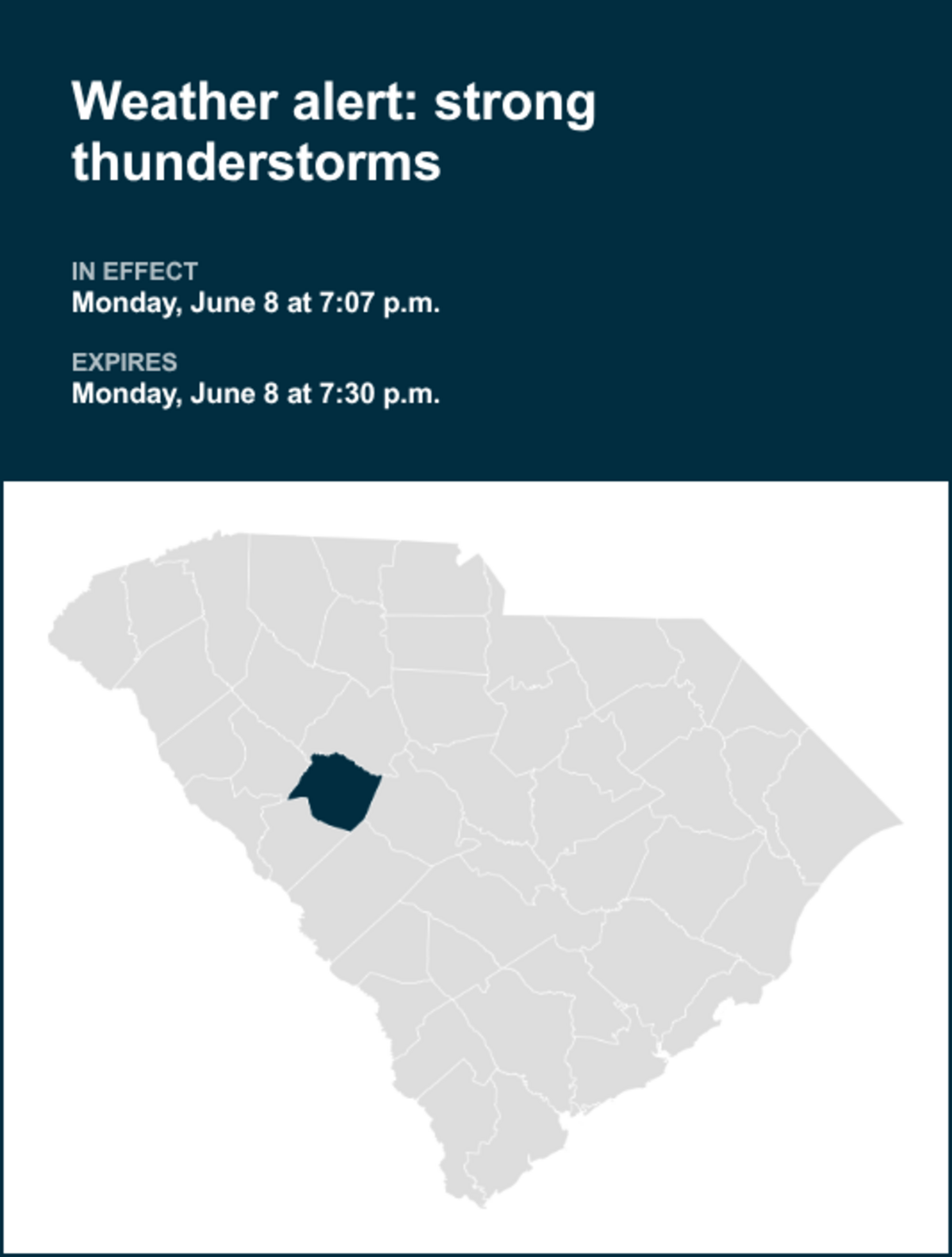 Weather alert: strong thunderstorms

IN EFFECT
Monday, June 8 at 7:07 p.m.

EXPIRES
Monday, June 8 at 7:30 p.m.